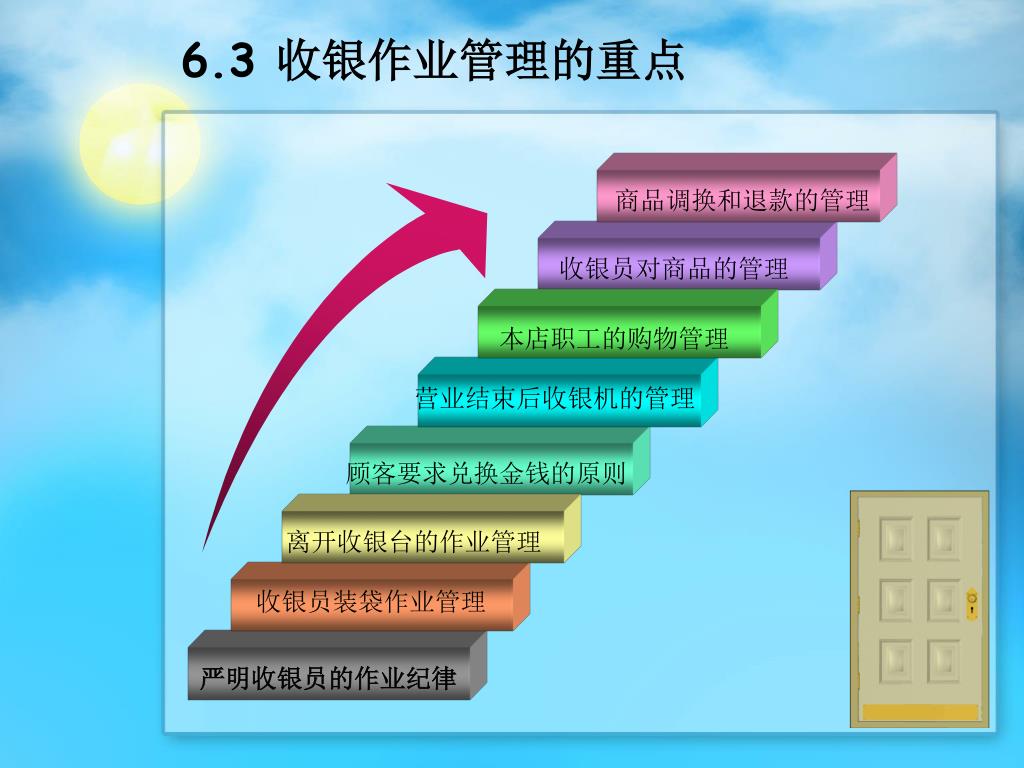 6.3 收银作业管理的重点

商品调换和退款的管理

收银员对商品的管理

本店职工的购物管理

营业结束后收银机的管理

顾客要求兑换金钱的原则

离开收银台的作业管理

收银员装袋作业管理

严明收银员的作业纪律